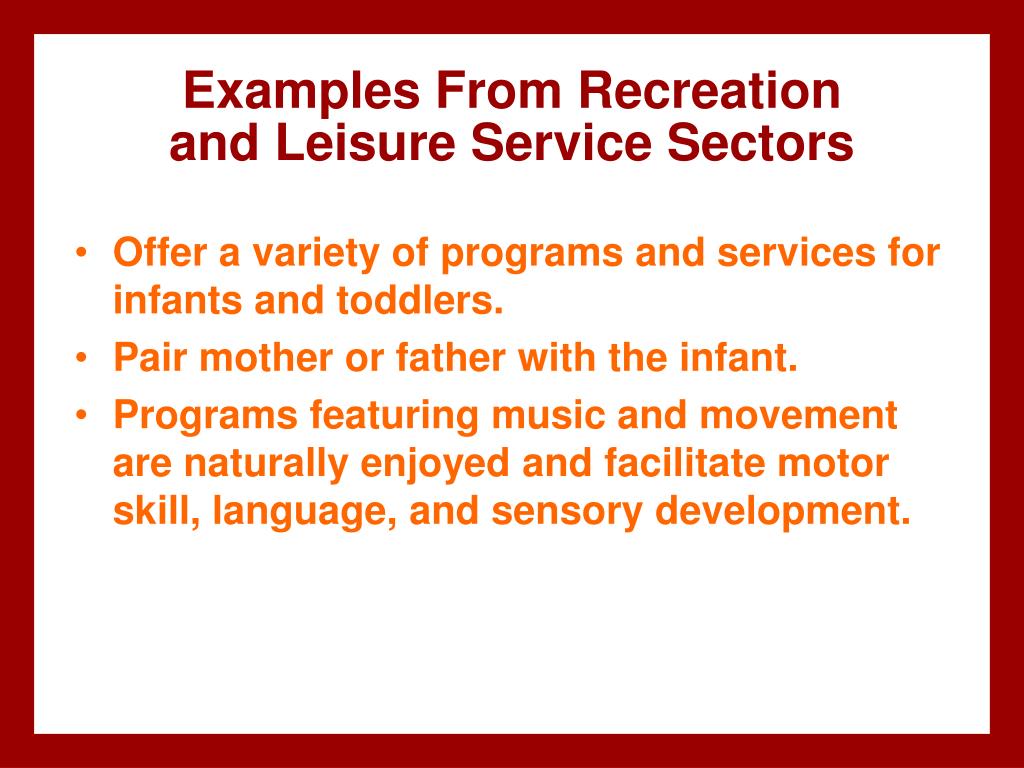 Examples From Recreation and Leisure Service Sectors

• Offer a variety of programs and services for infants and toddlers.
• Pair mother or father with the infant.
• Programs featuring music and movement are naturally enjoyed and facilitate motor skill, language, and sensory development.